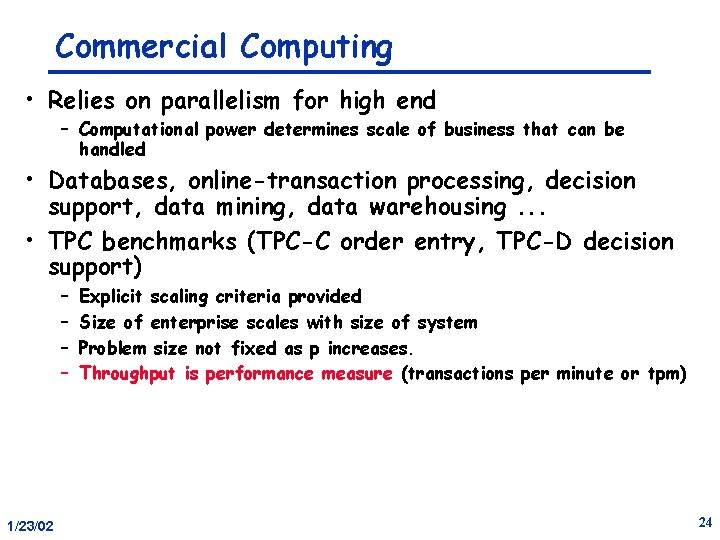 Commercial Computing

• Relies on parallelism for high end
  – Computational power determines scale of business that can be handled

• Databases, online-transaction processing, decision support, data mining, data warehousing ...

• TPC benchmarks (TPC-C order entry, TPC-D decision support)
  – Explicit scaling criteria provided
  – Size of enterprise scales with size of system
  – Problem size not fixed as p increases.
  – Throughput is performance measure (transactions per minute or tpm)

1/23/02

24